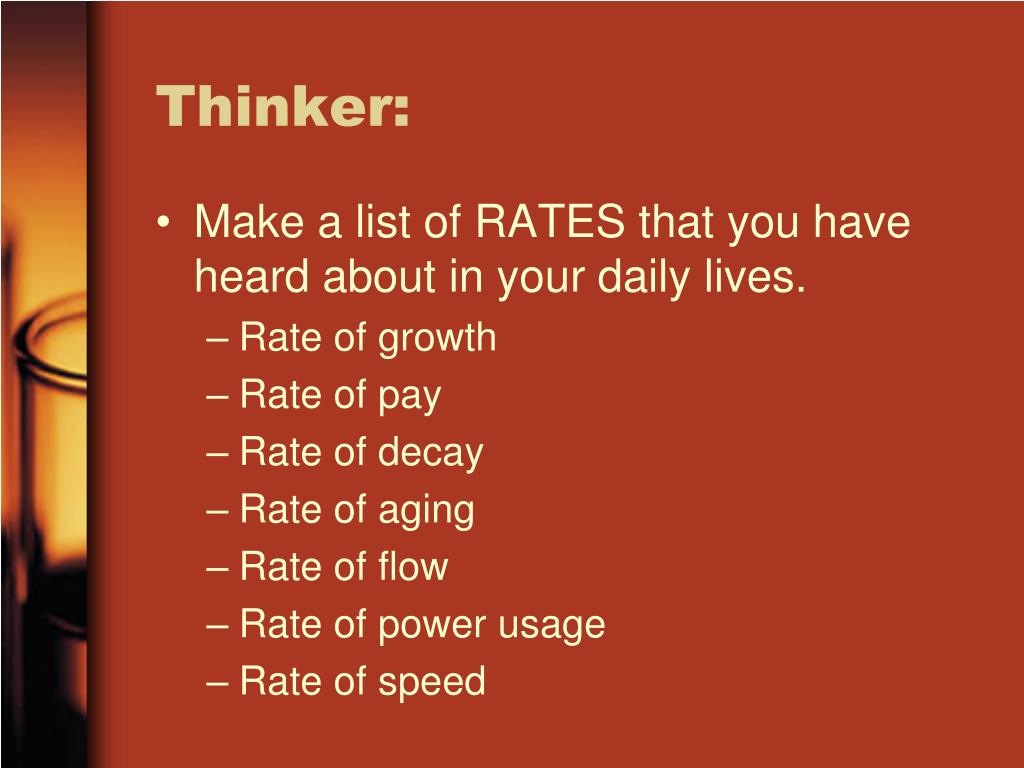 Thinker:

• Make a list of RATES that you have heard about in your daily lives.
– Rate of growth
– Rate of pay
– Rate of decay
– Rate of aging
– Rate of flow
– Rate of power usage
– Rate of speed